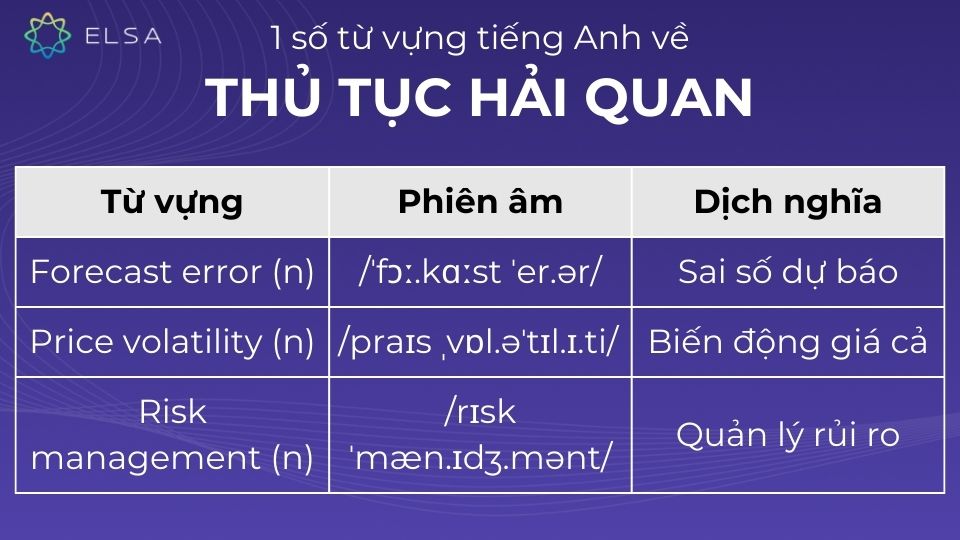 ELSA

1 số từ vựng tiếng Anh về

THỦ TỤC HẢI QUAN

| Từ vựng | Phiên âm | Dịch nghĩa |
|---|---|---|
| Forecast error (n) | /ˈfɔː.kɑːst ˈer.ər/ | Sai số dự báo |
| Price volatility (n) | /praɪs ˌvɒl.əˈtɪl.ɪ.ti/ | Biến động giá cả |
| Risk management (n) | /rɪsk ˈmæn.ɪdʒ.mənt/ | Quản lý rủi ro |